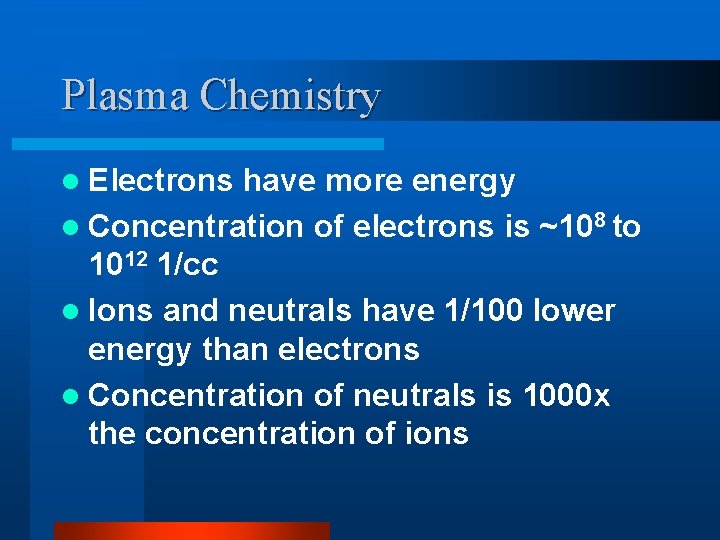 Plasma Chemistry

- Electrons have more energy
- Concentration of electrons is ~$10^8$ to $10^{12}$ 1/cc
- Ions and neutrals have 1/100 lower energy than electrons
- Concentration of neutrals is 1000x the concentration of ions